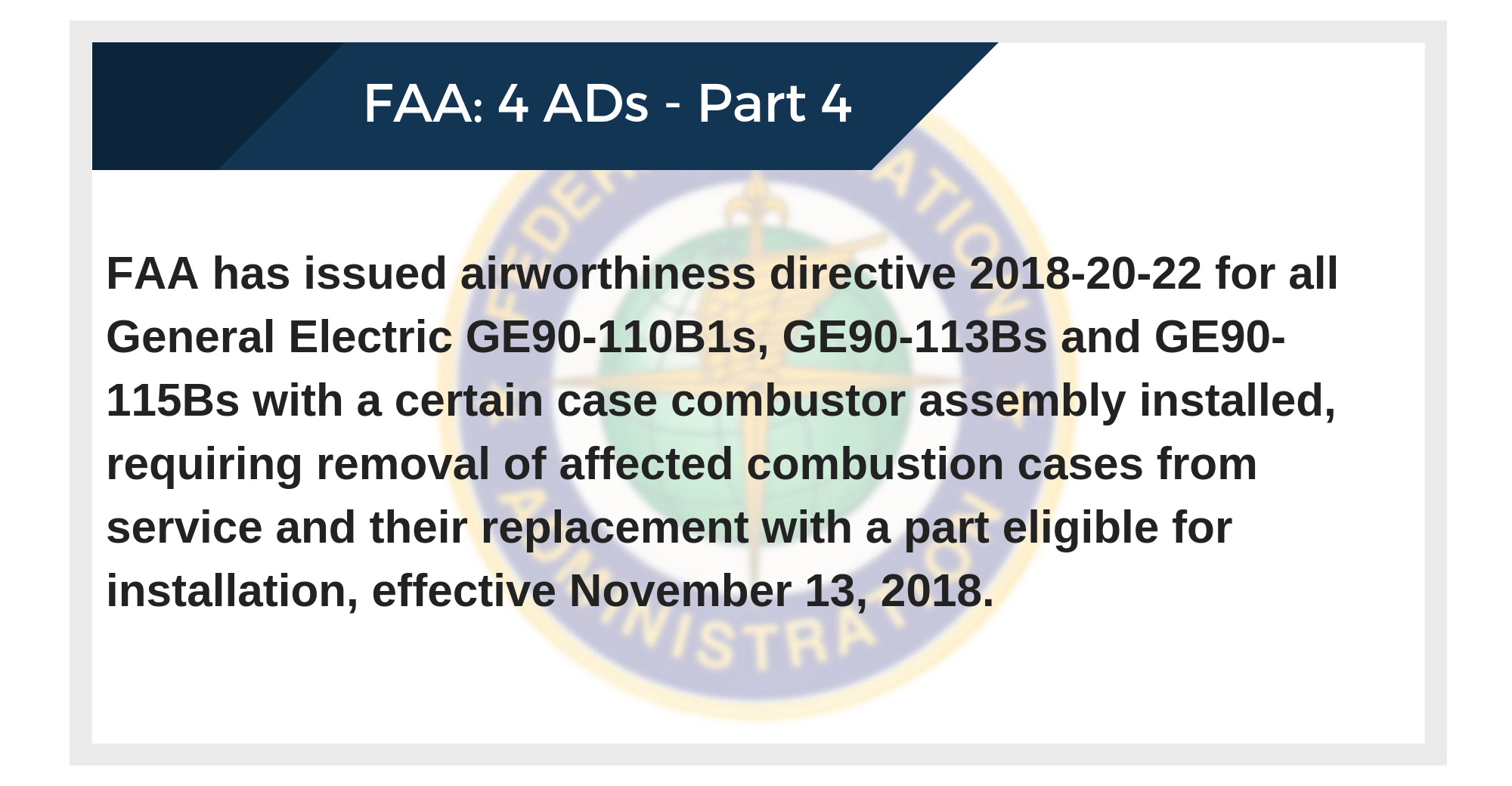 FAA: 4 ADs - Part 4

FAA has issued airworthiness directive 2018-20-22 for all General Electric GE90-110B1s, GE90-113Bs and GE90-115Bs with a certain case combustor assembly installed, requiring removal of affected combustion cases from service and their replacement with a part eligible for installation, effective November 13, 2018.